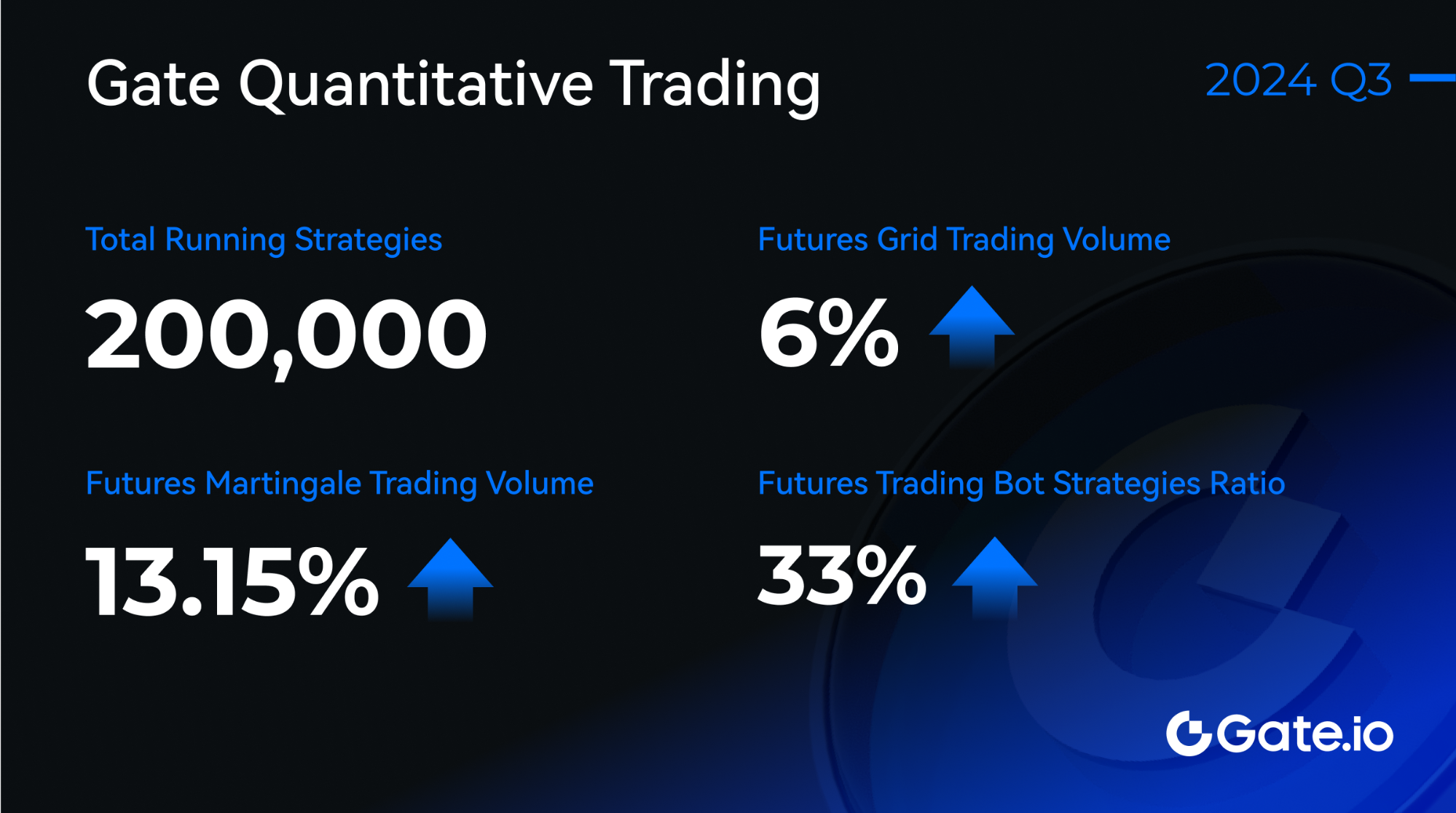 Gate Quantitative Trading

2024 Q3

Total Running Strategies

200,000

Futures Grid Trading Volume

6%

Futures Martingale Trading Volume

13.15%

Futures Trading Bot Strategies Ratio

33%

Gate.io